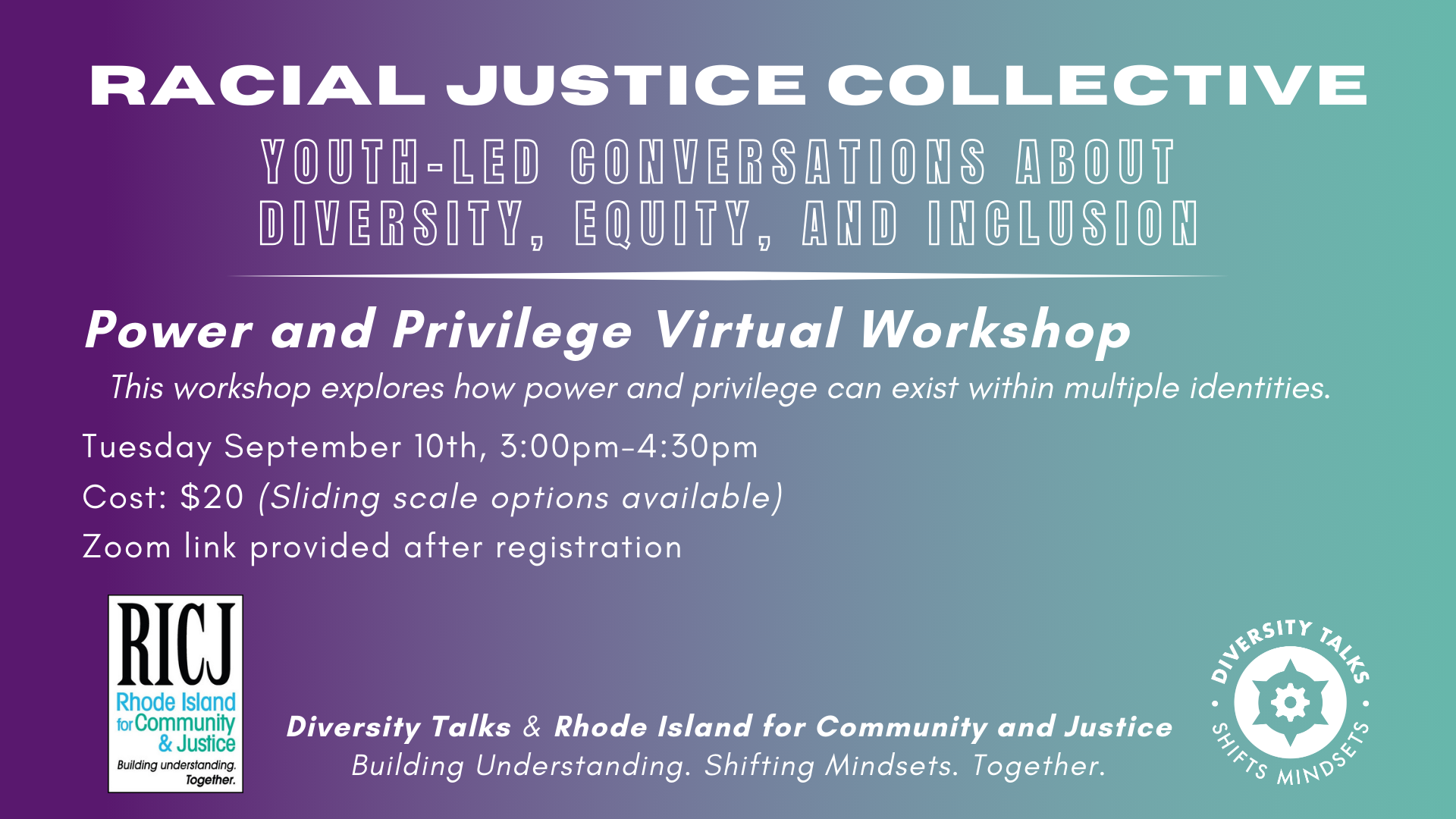 RACIAL JUSTICE COLLECTIVE

YOUTH-LED CONVERSATIONS ABOUT DIVERSITY, EQUITY, AND INCLUSION

Power and Privilege Virtual Workshop

This workshop explores how power and privilege can exist within multiple identities.

Tuesday September 10th, 3:00pm-4:30pm

Cost: $20 (Sliding scale options available)

Zoom link provided after registration

RICJ
Rhode Island for Community & Justice
Building understanding. Together.

Diversity Talks & Rhode Island for Community and Justice
Building Understanding. Shifting Mindsets. Together.

DIVERSITY TALKS • SHIFTS MINDSETS •